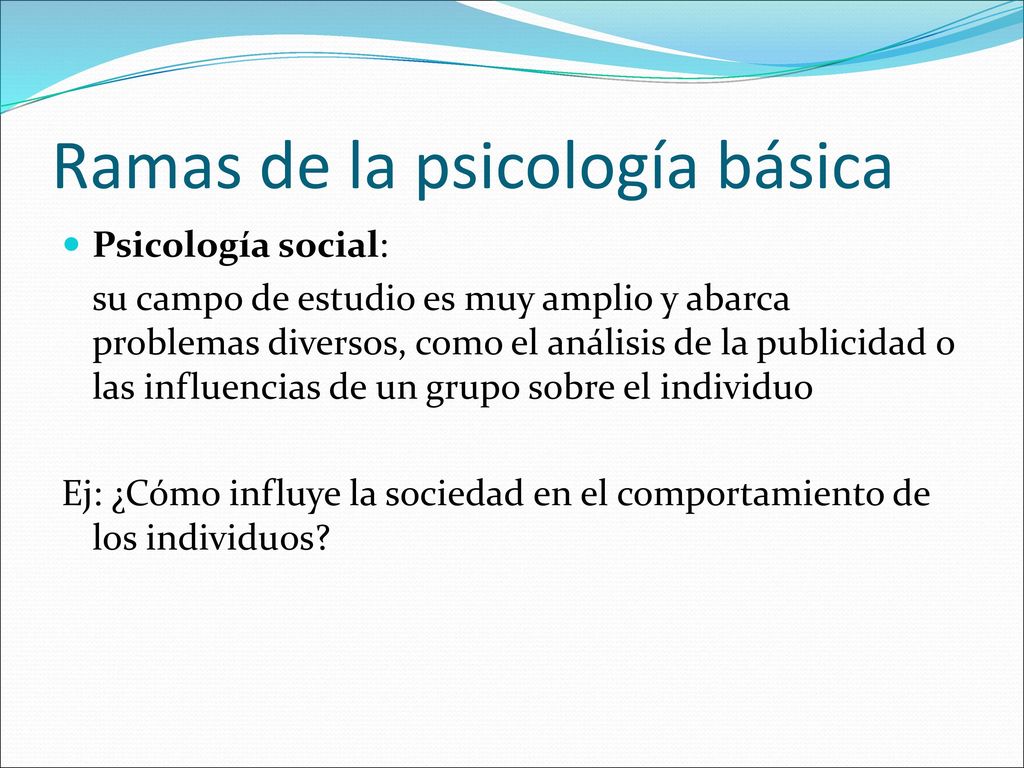 Ramas de la psicología básica

Psicología social:

su campo de estudio es muy amplio y abarca problemas diversos, como el análisis de la publicidad o las influencias de un grupo sobre el individuo

Ej: ¿Cómo influye la sociedad en el comportamiento de los individuos?